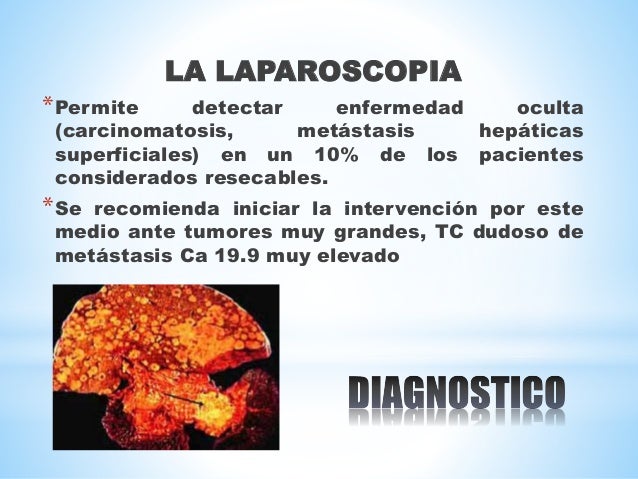 LA LAPAROSCOPIA

* Permite detectar enfermedad oculta (carcinomatosis, metástasis hepáticas superficiales) en un 10% de los pacientes considerados resecables.

* Se recomienda iniciar la intervención por este medio ante tumores muy grandes, TC dudoso de metástasis Ca 19.9 muy elevado

DIAGNOSTICO